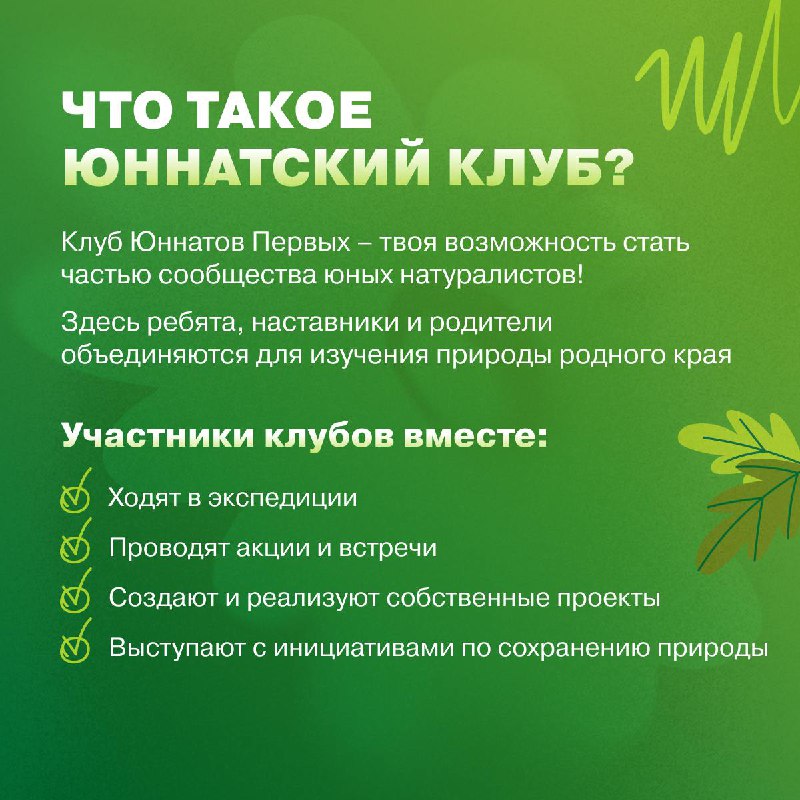 ЧТО ТАКОЕ ЮННАТСКИЙ КЛУБ?

Клуб Юннатов Первых – твоя возможность стать частью сообщества юных натуралистов!

Здесь ребята, наставники и родители объединяются для изучения природы родного края

Участники клубов вместе:

Ходят в экспедиции

Проводят акции и встречи

Создают и реализуют собственные проекты

Выступают с инициативами по сохранению природы